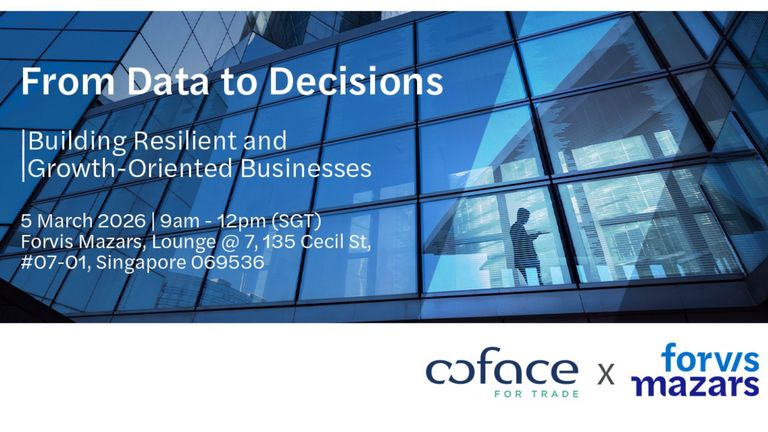 From Data to Decisions

Building Resilient and Growth-Oriented Businesses

5 March 2026 | 9am - 12pm (SGT)
Forvis Mazars, Lounge @ 7, 135 Cecil St, #07-01, Singapore 069536

coface FOR TRADE x forvis mazars